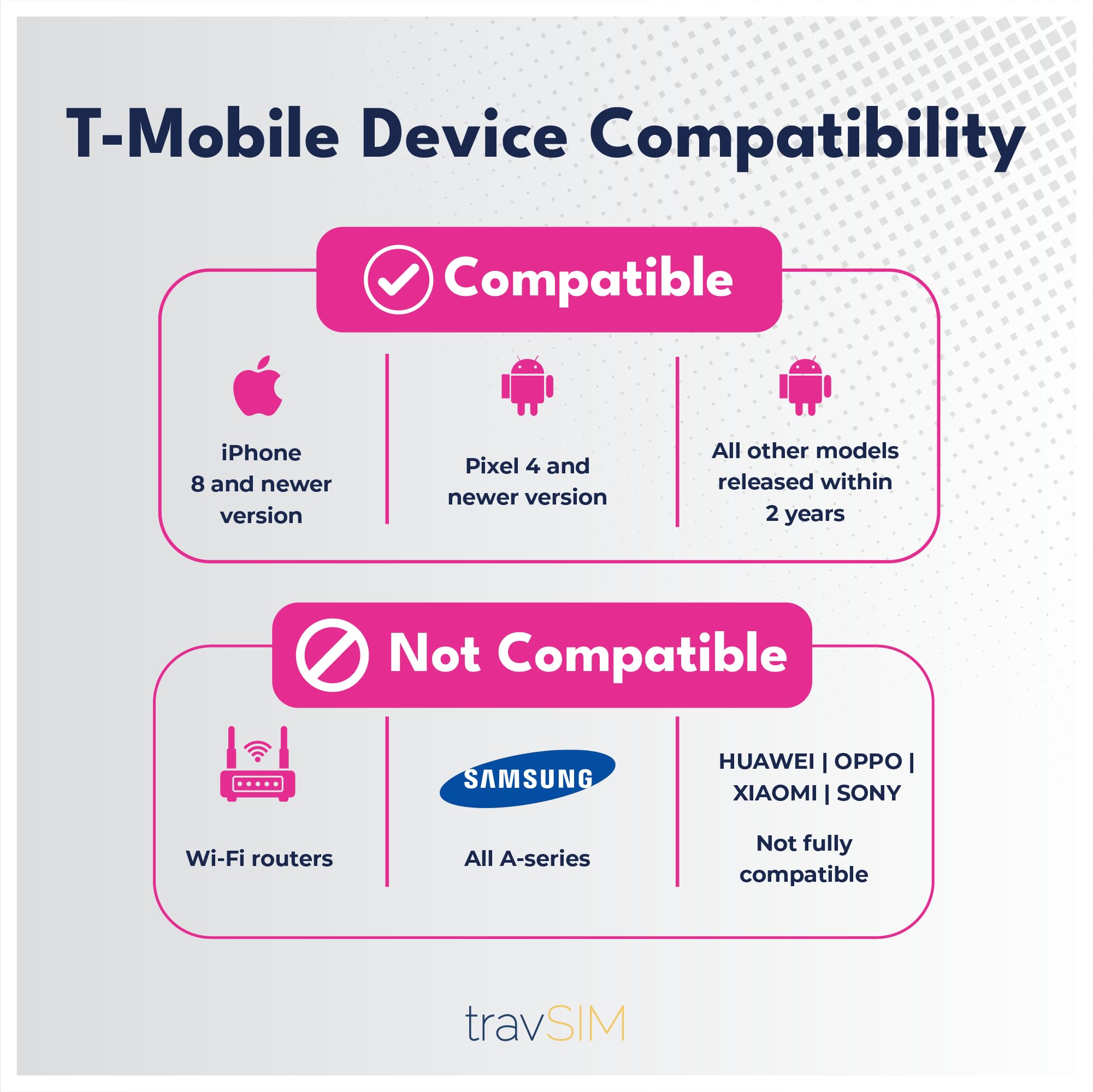 T-Mobile Device Compatibility

Compatible

iPhone 8 and newer version

Pixel 4 and newer version

All other models released within 2 years

Not Compatible

Wi-Fi routers

SAMSUNG

All A-series

HUAWEI | OPPO | XIAOMI | SONY

Not fully compatible

travSIM